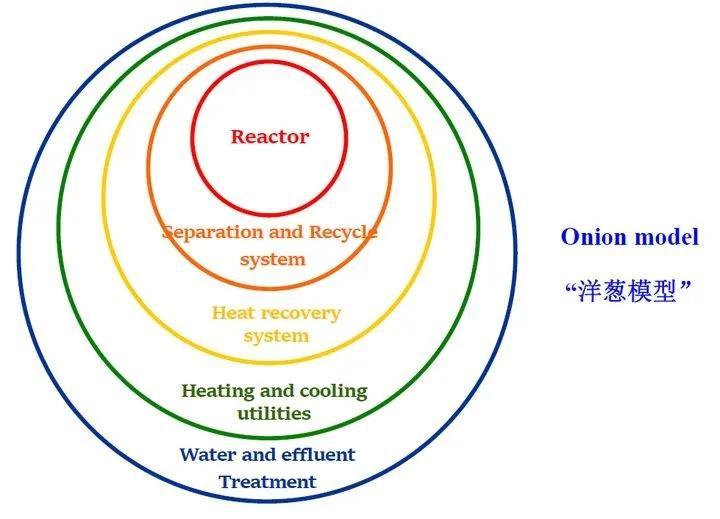 Reactor

Separation and Recycle system

Heat recovery system

Heating and cooling utilities

Water and effluent Treatment

Onion model

“洋葱模型”